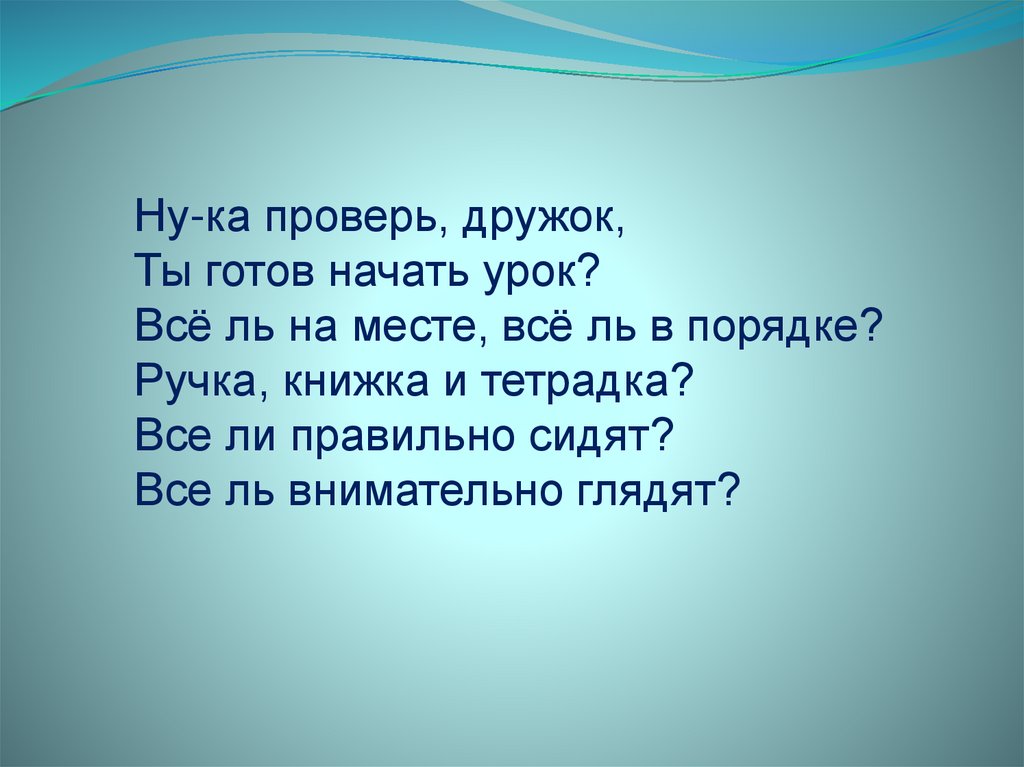 Ну-ка проверь, дружок,
Ты готов начать урок?
Всё ль на месте, всё ль в порядке?
Ручка, книжка и тетрадка?
Все ли правильно сидят?
Все ль внимательно глядят?